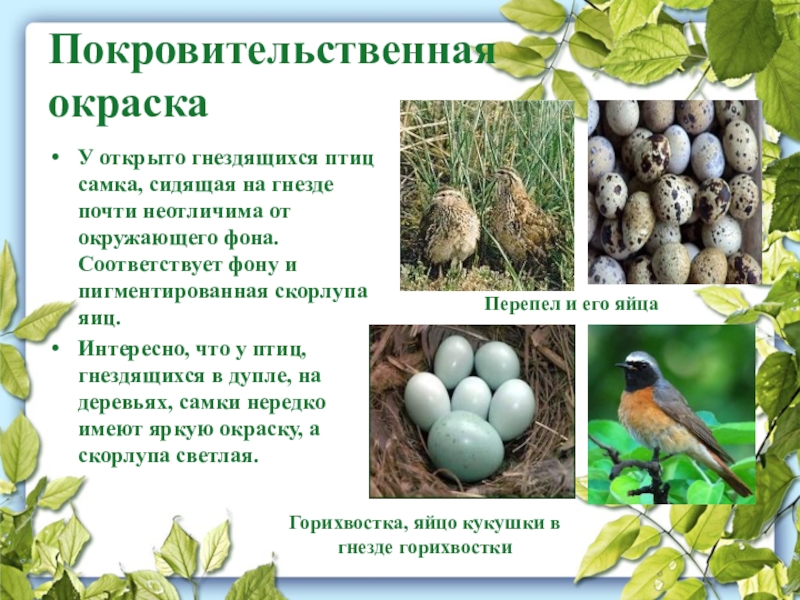 Покровительственная окраска

• У открыто гнездящихся птиц самка, сидящая на гнезде почти неотличима от окружающего фона. Соответствует фону и пигментированная скорлупа яиц.
• Интересно, что у птиц, гнездящихся в дупле, на деревьях, самки нередко имеют яркую окраску, а скорлупа светлая.

Перепел и его яйца

Горихвостка, яйцо кукушки в гнезде горихвостки